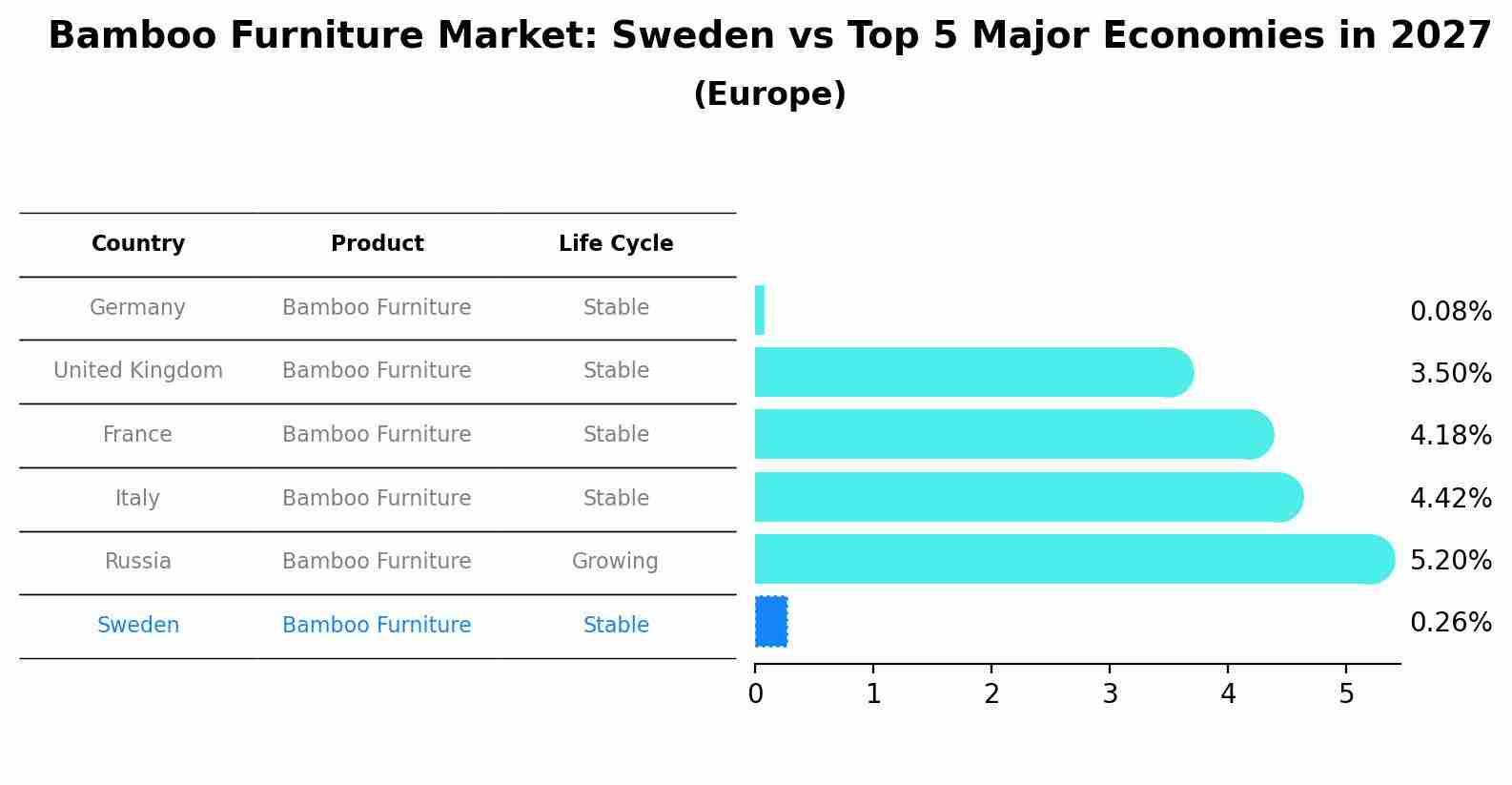 Bamboo Furniture Market: Sweden vs Top 5 Major Economies in 2027
(Europe)

| Country | Product | Life Cycle |
|---|---|---|
| Germany | Bamboo Furniture | Stable |
| United Kingdom | Bamboo Furniture | Stable |
| France | Bamboo Furniture | Stable |
| Italy | Bamboo Furniture | Stable |
| Russia | Bamboo Furniture | Growing |
| Sweden | Bamboo Furniture | Stable |

0.08%
3.50%
4.18%
4.42%
5.20%
0.26%

0 1 2 3 4 5